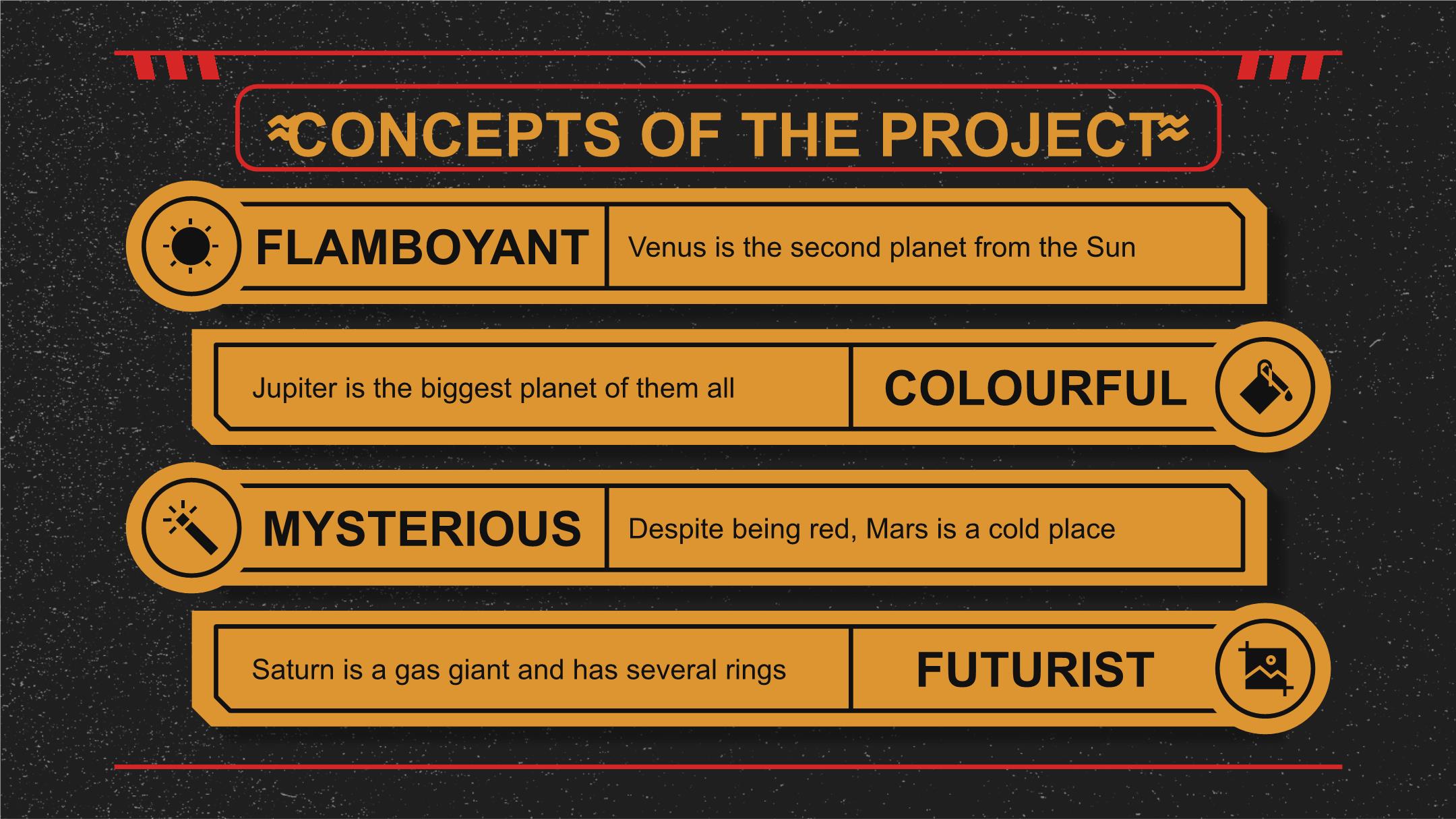 CONCEPTS OF THE PROJECT

FLAMBOYANT

Venus is the second planet from the Sun

Jupiter is the biggest planet of them all

COLOURFUL

MYSTERIOUS

Despite being red, Mars is a cold place

Saturn is a gas giant and has several rings

FUTURIST